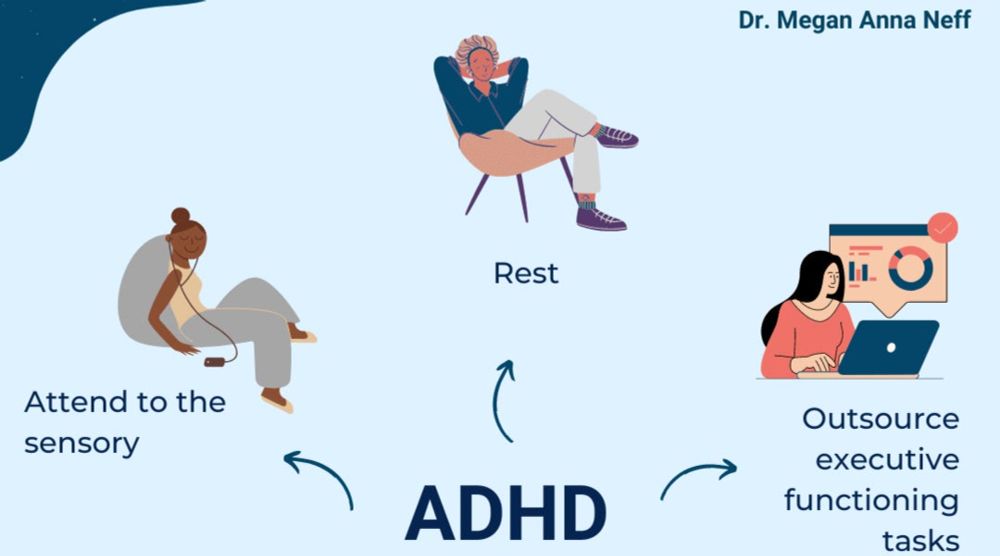 Dr. Megan Anna Neff

Rest

Attend to the sensory

Outsource executive functioning tasks

ADHD